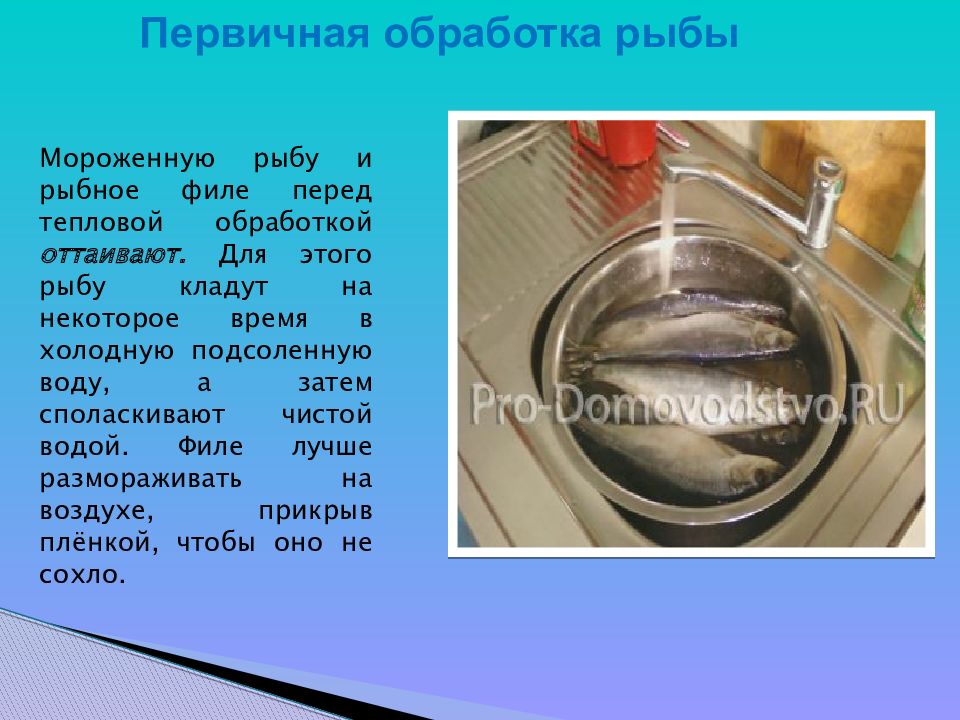 Первичная обработка рыбы

Мороженную рыбу и рыбное филе перед тепловой обработкой оттаивают. Для этого рыбу кладут на некоторое время в холодную подсоленную воду, а затем споласкивают чистой водой. Филе лучше размораживать на воздухе, прикрыв плёнкой, чтобы оно не сохло.

Pro-Domovodstvo.RU